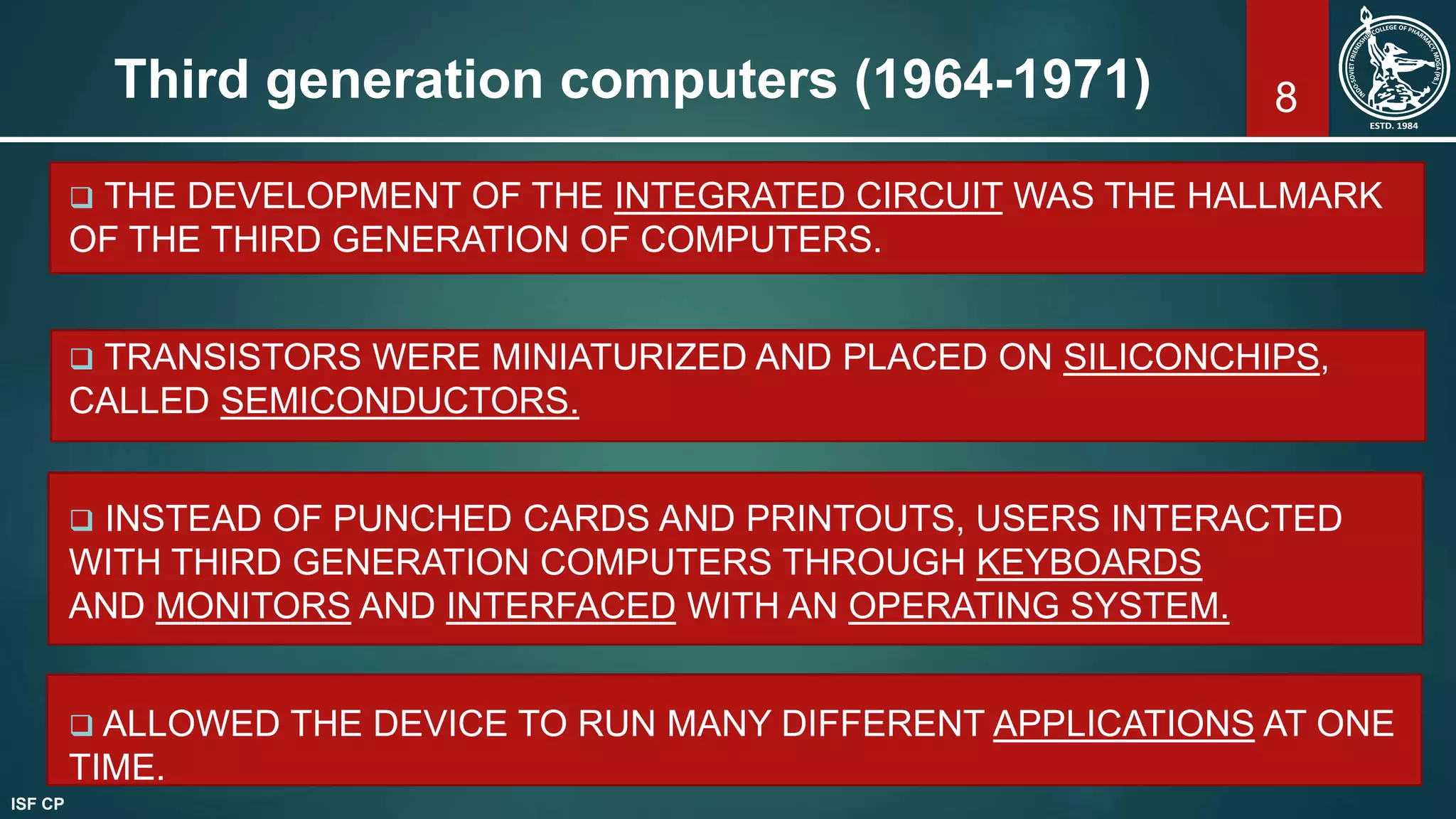 Third generation computers (1964-1971)

8

INDO-SOVIET FRIENDSHIP COLLEGE OF PHARMACY, MOGA (PB.)
ESTD. 1984

❑ THE DEVELOPMENT OF THE INTEGRATED CIRCUIT WAS THE HALLMARK OF THE THIRD GENERATION OF COMPUTERS.

❑ TRANSISTORS WERE MINIATURIZED AND PLACED ON SILICONCHIPS, CALLED SEMICONDUCTORS.

❑ INSTEAD OF PUNCHED CARDS AND PRINTOUTS, USERS INTERACTED WITH THIRD GENERATION COMPUTERS THROUGH KEYBOARDS AND MONITORS AND INTERFACED WITH AN OPERATING SYSTEM.

❑ ALLOWED THE DEVICE TO RUN MANY DIFFERENT APPLICATIONS AT ONE TIME.

ISF CP